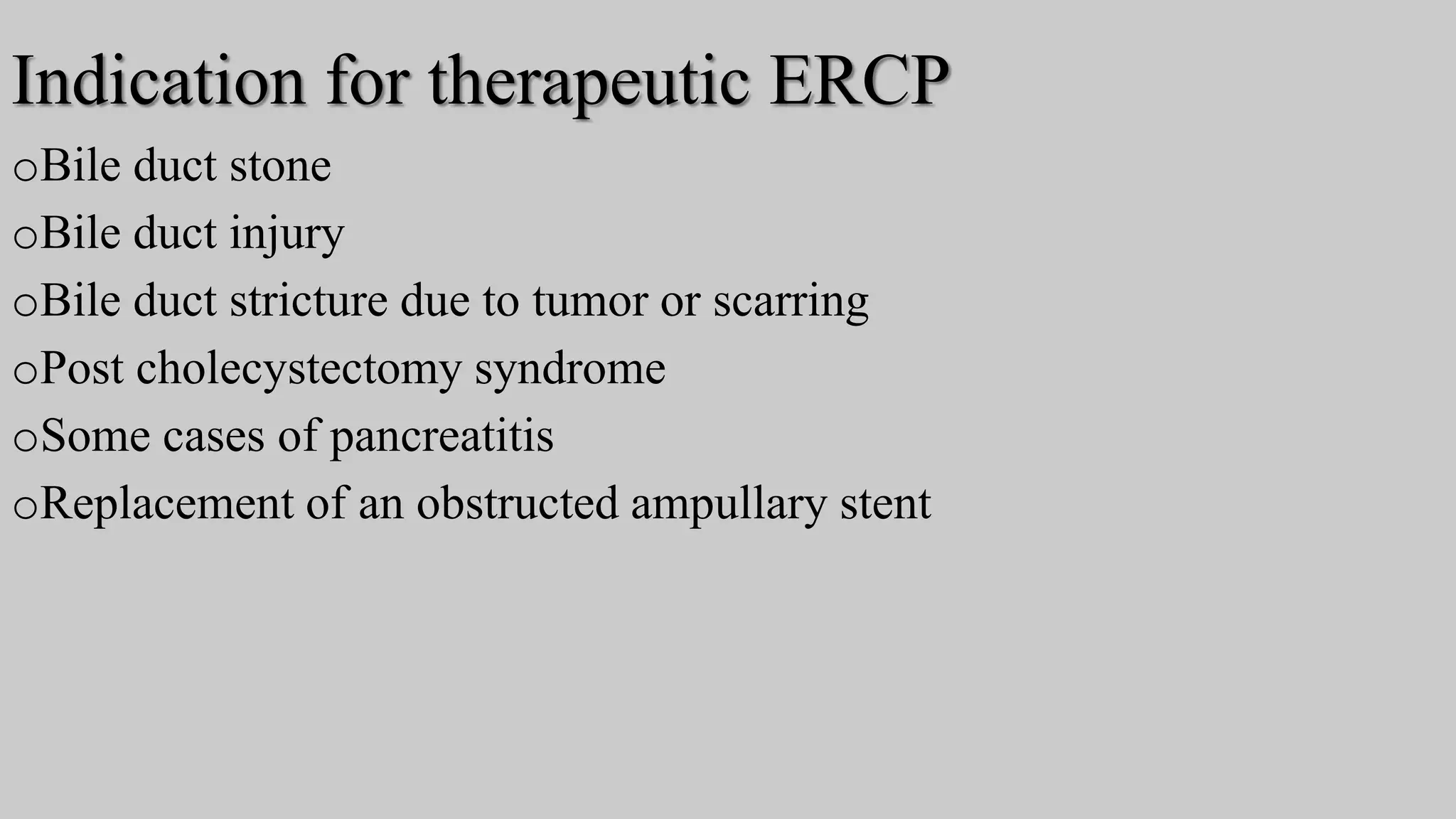 Indication for therapeutic ERCP

oBile duct stone
oBile duct injury
oBile duct stricture due to tumor or scarring
oPost cholecystectomy syndrome
oSome cases of pancreatitis
oReplacement of an obstructed ampullary stent